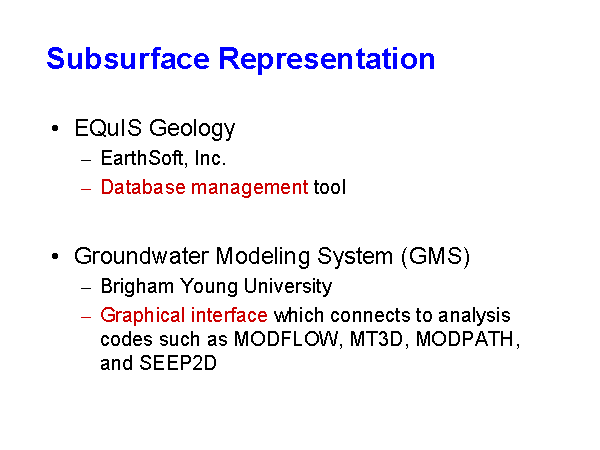 Subsurface Representation

• EQuIS Geology
  – EarthSoft, Inc.
  – Database management tool

• Groundwater Modeling System (GMS)
  – Brigham Young University
  – Graphical interface which connects to analysis codes such as MODFLOW, MT3D, MODPATH, and SEEP2D